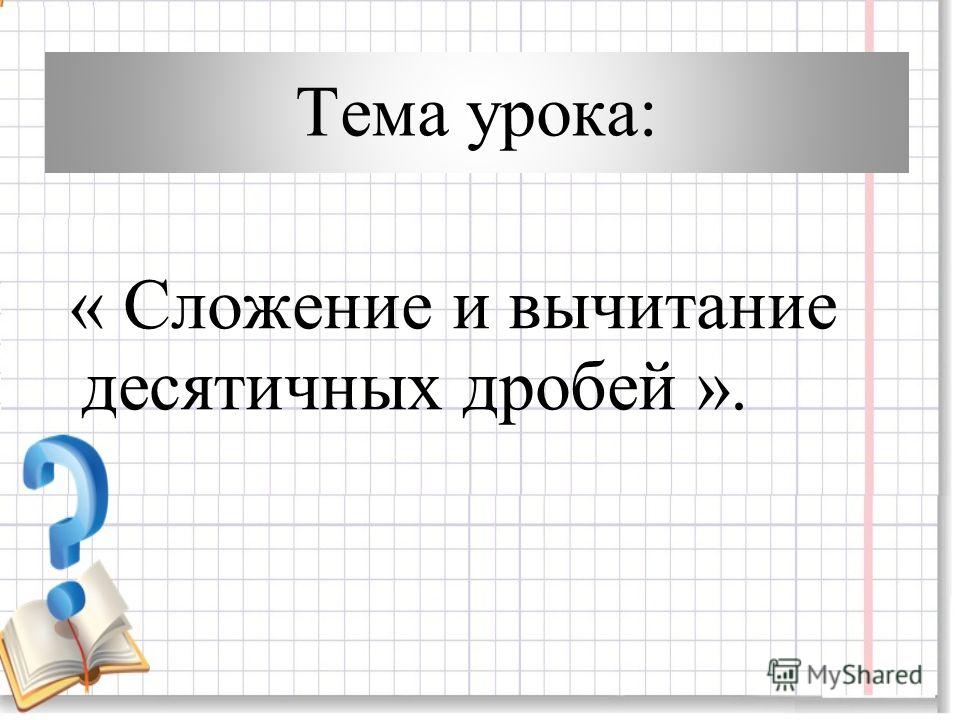 Тема урока:

« Сложение и вычитание десятичных дробей ».

MyShared